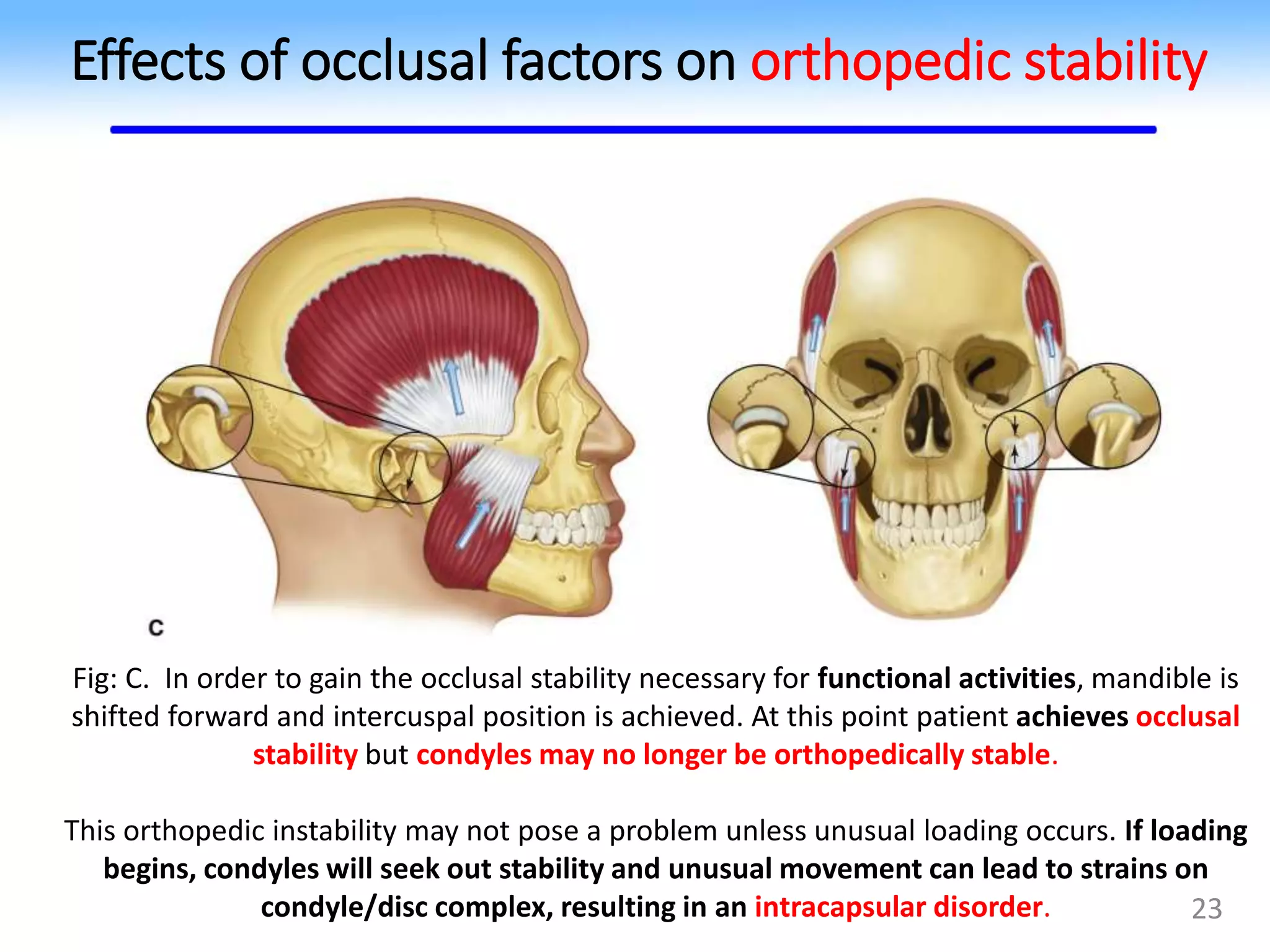 Effects of occlusal factors on orthopedic stability

C

Fig: C. In order to gain the occlusal stability necessary for functional activities, mandible is shifted forward and intercuspal position is achieved. At this point patient achieves occlusal stability but condyles may no longer be orthopedically stable.

This orthopedic instability may not pose a problem unless unusual loading occurs. If loading begins, condyles will seek out stability and unusual movement can lead to strains on condyle/disc complex, resulting in an intracapsular disorder.

23